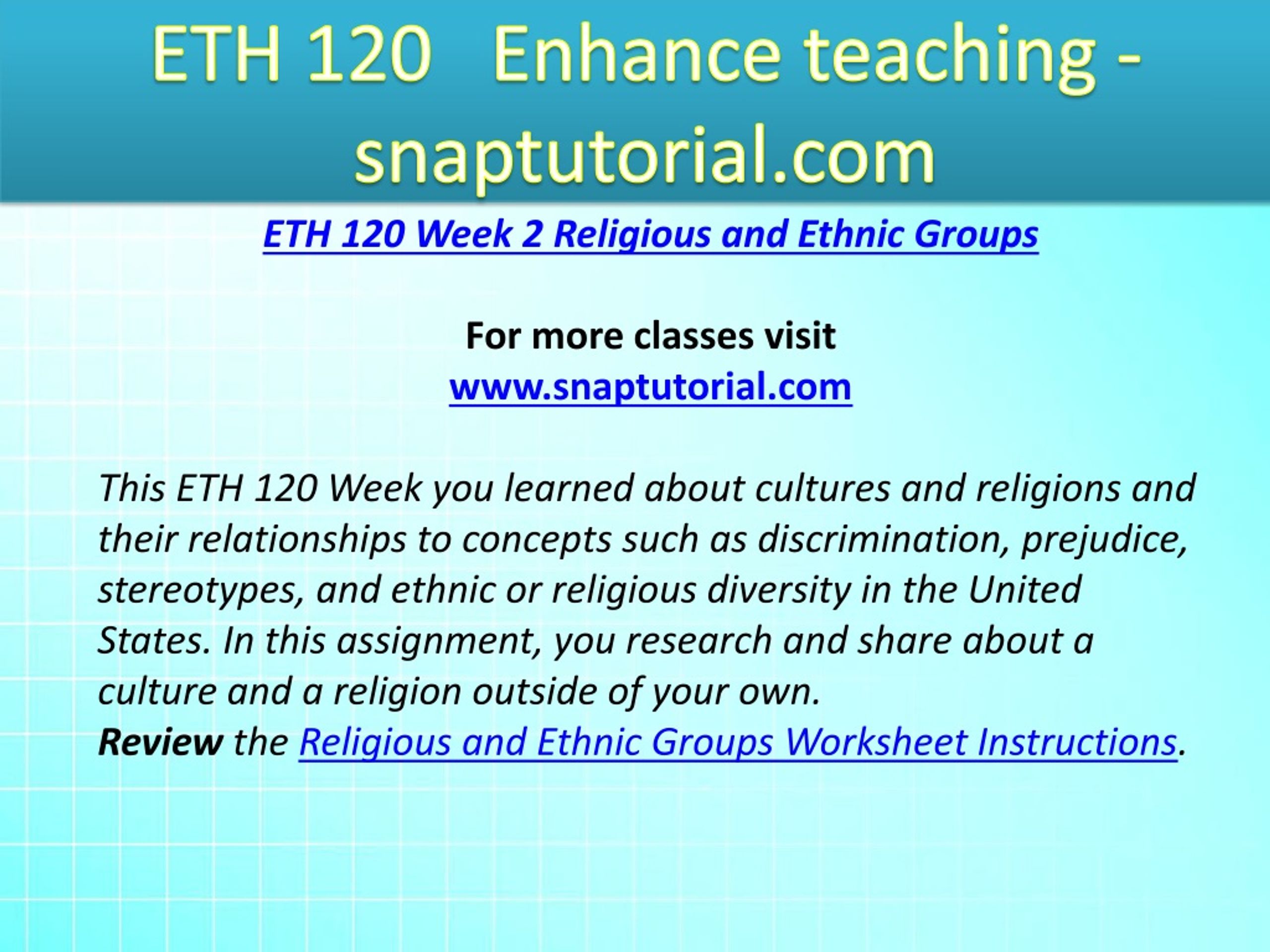 ETH 120 Enhance teaching - snaptutorial.com

ETH 120 Week 2 Religious and Ethnic Groups

For more classes visit
www.snaptutorial.com

This ETH 120 Week you learned about cultures and religions and their relationships to concepts such as discrimination, prejudice, stereotypes, and ethnic or religious diversity in the United States. In this assignment, you research and share about a culture and a religion outside of your own.
Review the Religious and Ethnic Groups Worksheet Instructions.